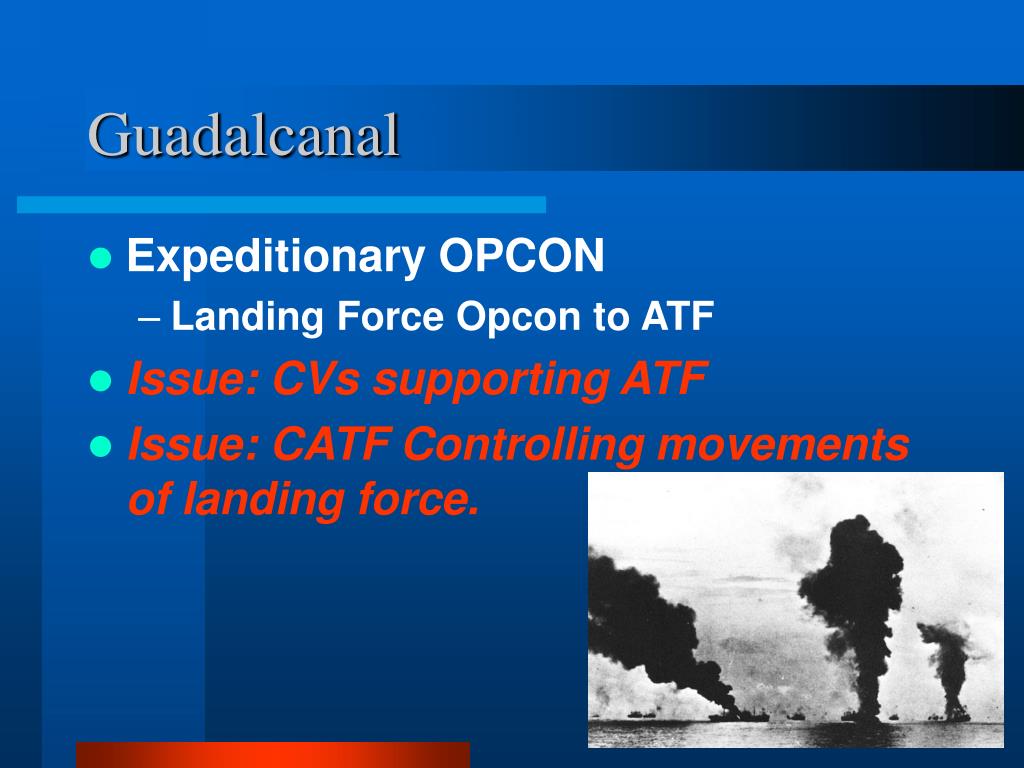 Guadalcanal

- Expeditionary OPCON
  – Landing Force Opcon to ATF
- Issue: CVs supporting ATF
- Issue: CATF Controlling movements of landing force.